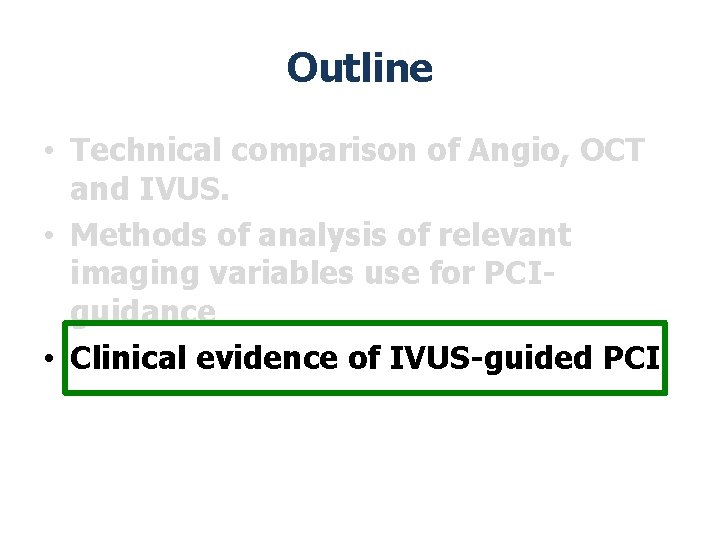 Outline

• Technical comparison of Angio, OCT and IVUS.

• Methods of analysis of relevant imaging variables use for PCI-guidance

• Clinical evidence of IVUS-guided PCI